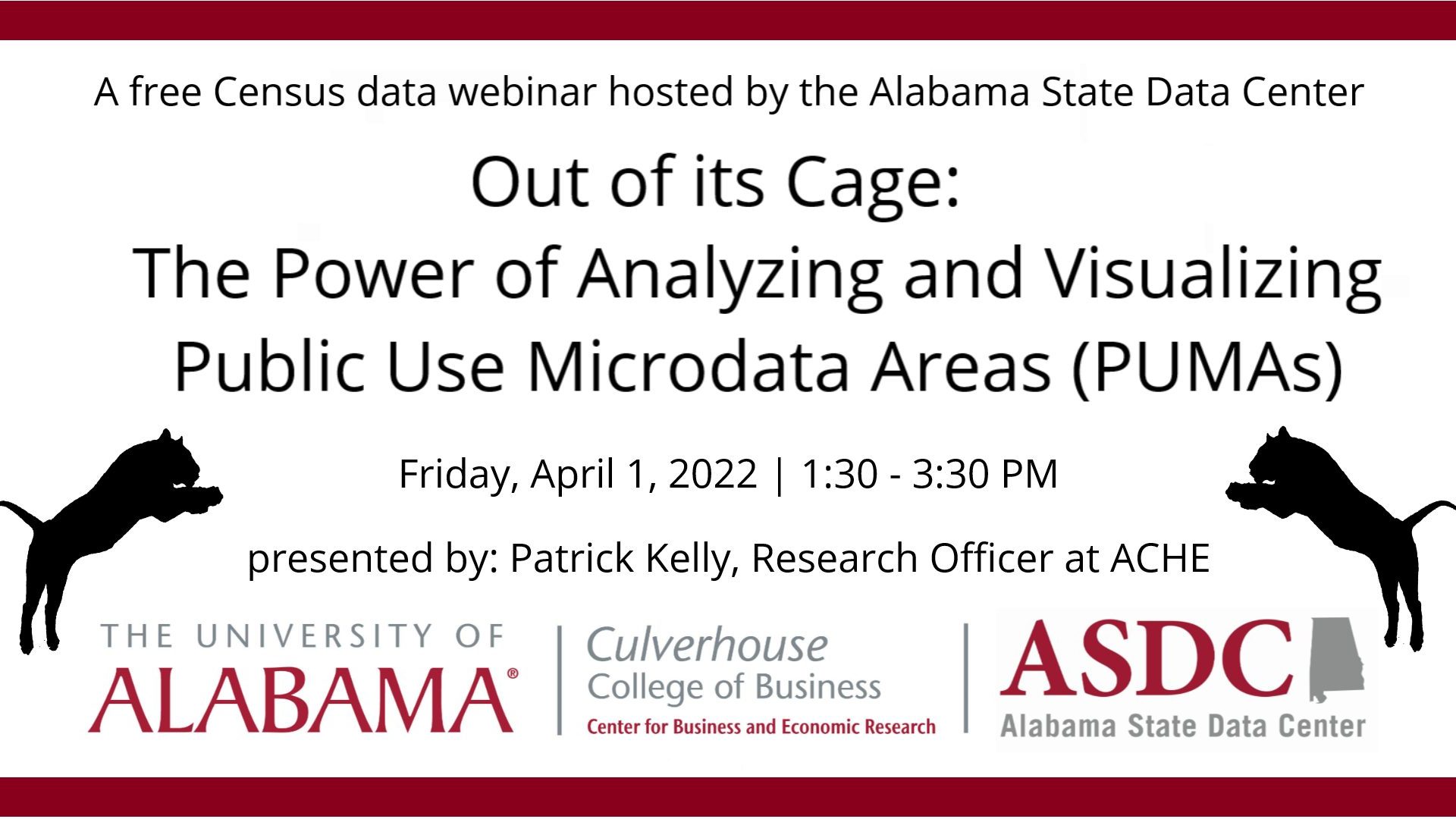 A free Census data webinar hosted by the Alabama State Data Center

Out of its Cage:
The Power of Analyzing and Visualizing Public Use Microdata Areas (PUMAs)

Friday, April 1, 2022 | 1:30 - 3:30 PM

presented by: Patrick Kelly, Research Officer at ACHE

THE UNIVERSITY OF ALABAMA®

Culverhouse College of Business
Center for Business and Economic Research

ASDC
Alabama State Data Center